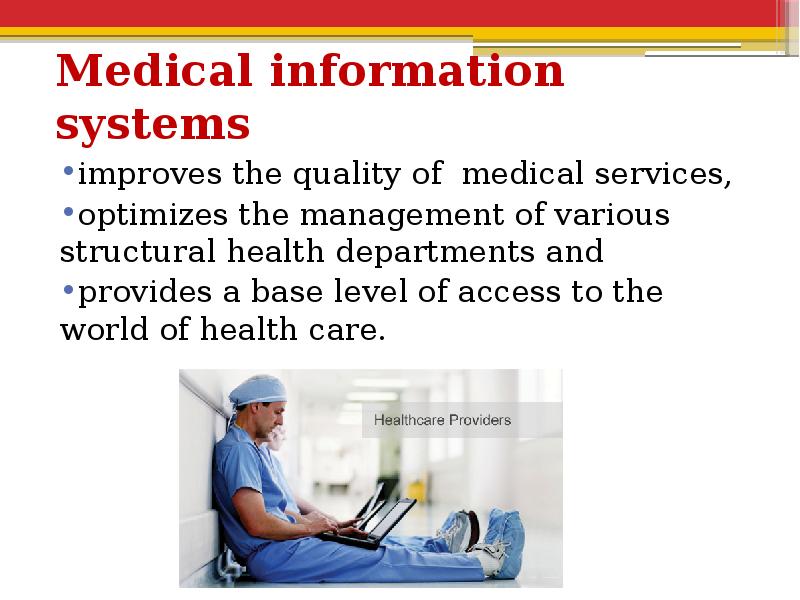 Medical information systems

•improves the quality of medical services,
•optimizes the management of various structural health departments and
•provides a base level of access to the world of health care.

Healthcare Providers